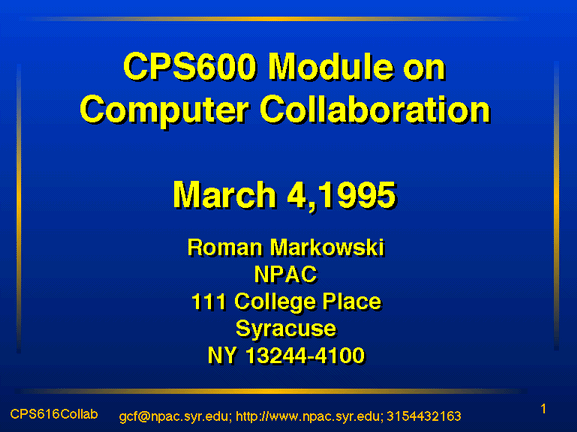 CPS600 Module on Computer Collaboration

March 4,1995

Roman Markowski
NPAC
111 College Place
Syracuse
NY 13244-4100

CPS616Collab

gcf@npac.syr.edu; http://www.npac.syr.edu; 3154432163

1